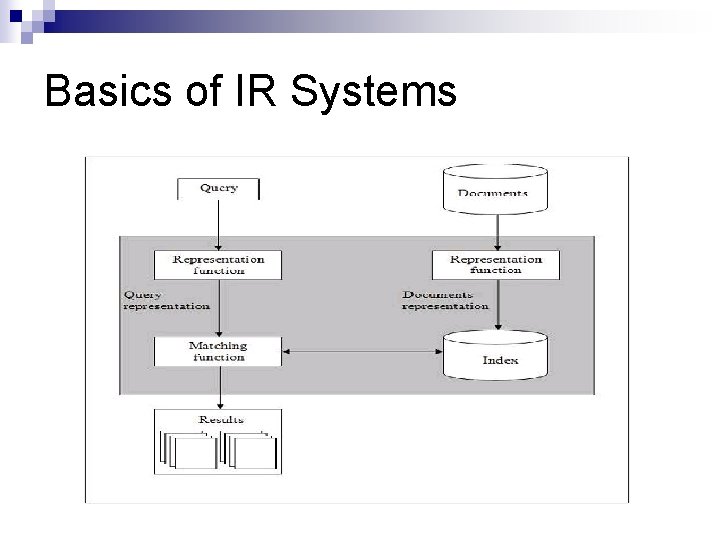 Basics of IR Systems

Query

Documents

Representation function

Representation function

Query representation

Documents representation

Matching function

Index

Results